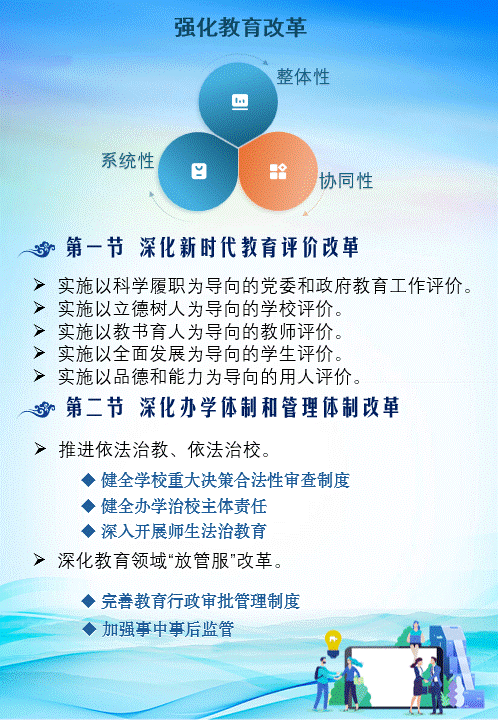 强化教育改革

整体性

系统性

协同性

第一节 深化新时代教育评价改革

➢ 实施以科学履职为导向的党委和政府教育工作评价。
➢ 实施以立德树人为导向的学校评价。
➢ 实施以教书育人为导向的教师评价。
➢ 实施以全面发展为导向的学生评价。
➢ 实施以品德和能力为导向的用人评价。

第二节 深化办学体制和管理体制改革

➢ 推进依法治教、依法治校。

◆ 健全学校重大决策合法性审查制度
◆ 健全办学治校主体责任
◆ 深入开展师生法治教育

➢ 深化教育领域“放管服”改革。

◆ 完善教育行政审批管理制度
◆ 加强事中事后监管